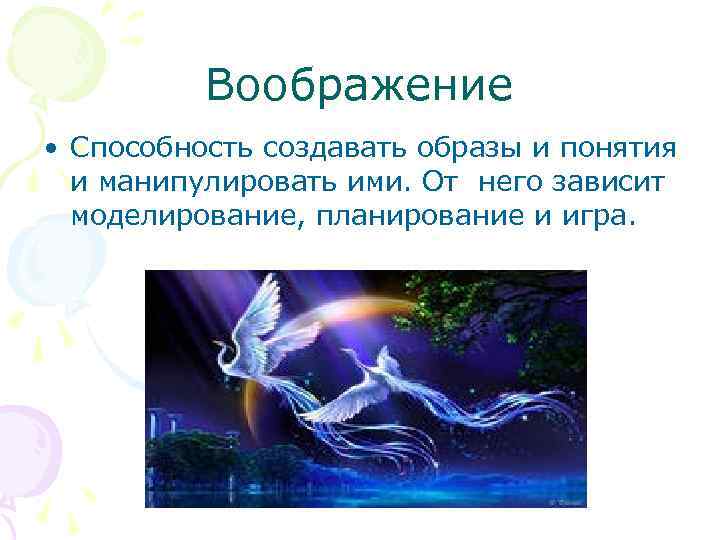 Воображение

• Способность создавать образы и понятия и манипулировать ими. От него зависит моделирование, планирование и игра.